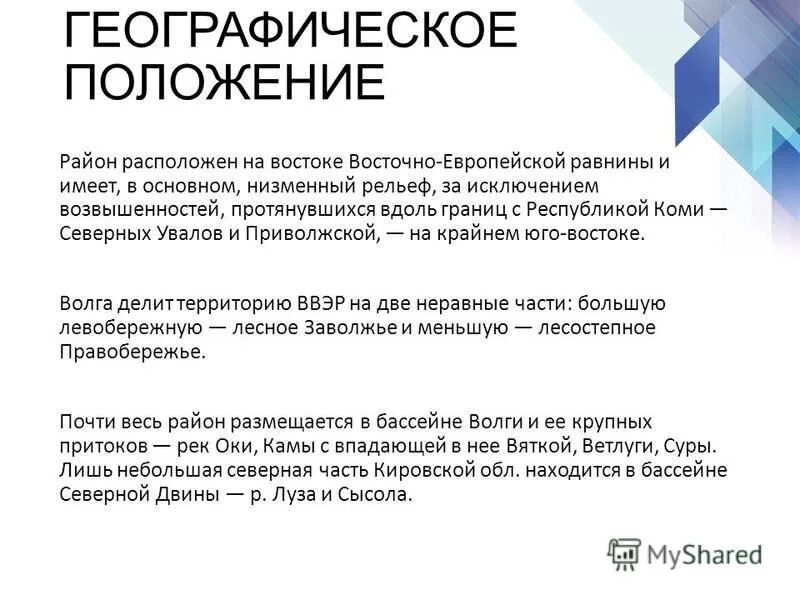 ГЕОГРАФИЧЕСКОЕ ПОЛОЖЕНИЕ

Район расположен на востоке Восточно-Европейской равнины и имеет, в основном, низменный рельеф, за исключением возвышенностей, протянувшихся вдоль границ с Республикой Коми — Северных Увалов и Приволжской, — на крайнем юго-востоке.

Волга делит территорию ВВЭР на две неравные части: большую левобережную — лесное Заволжье и меньшую — лесостепное Правобережье.

Почти весь район размещается в бассейне Волги и ее крупных притоков — рек Оки, Камы с впадающей в нее Вяткой, Ветлуги, Суры. Лишь небольшая северная часть Кировской обл. находится в бассейне Северной Двины — р. Луза и Сысола.

MyShared